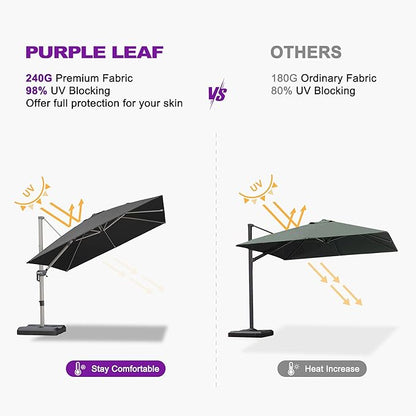 PURPLE LEAF

240G Premium Fabric
98% UV Blocking
Offer full protection for your skin

VS

OTHERS

180G Ordinary Fabric
80% UV Blocking

UV

UV

Stay Comfortable

Heat Increase